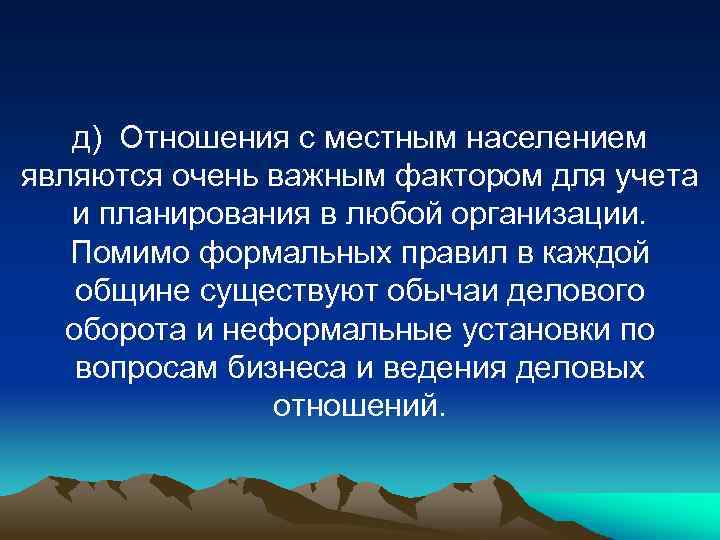 д) Отношения с местным населением являются очень важным фактором для учета и планирования в любой организации. Помимо формальных правил в каждой общине существуют обычаи делового оборота и неформальные установки по вопросам бизнеса и ведения деловых отношений.